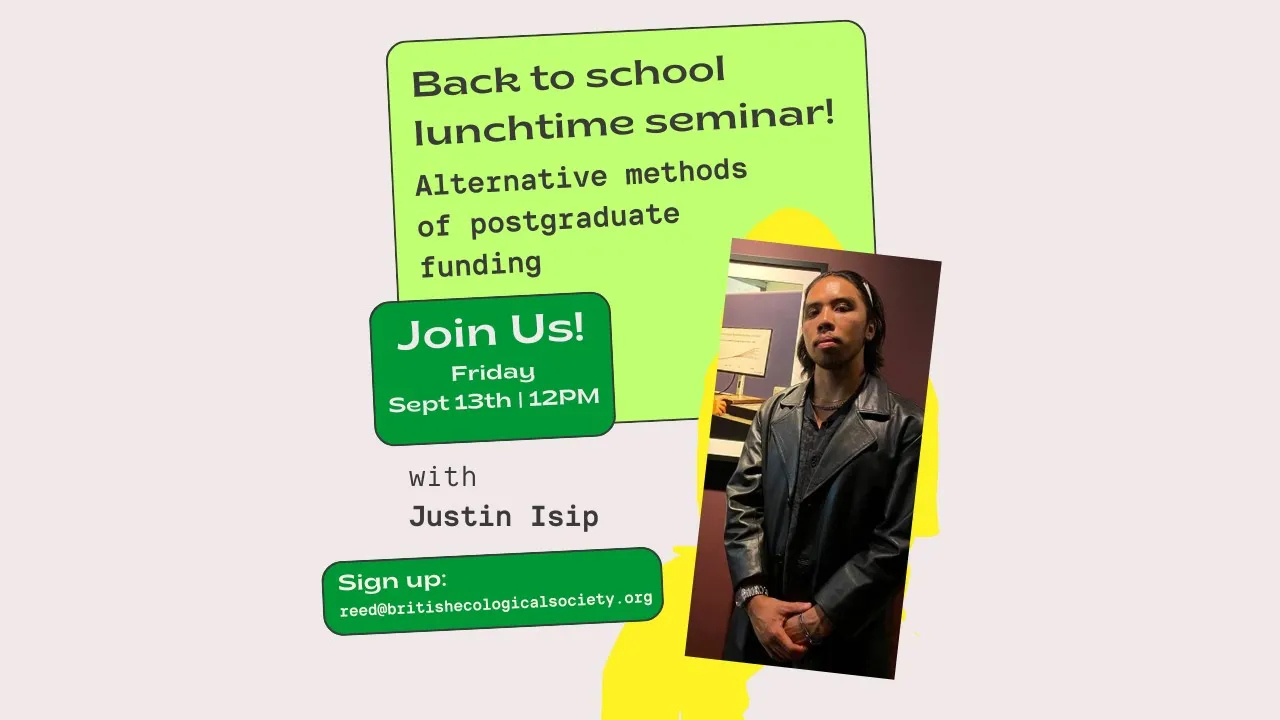 Back to school lunchtime seminar!

Alternative methods of postgraduate funding

Join Us!
Friday
Sept 13th | 12PM

with
Justin Isip

Sign up:
reed@britishecologicalsociety.org